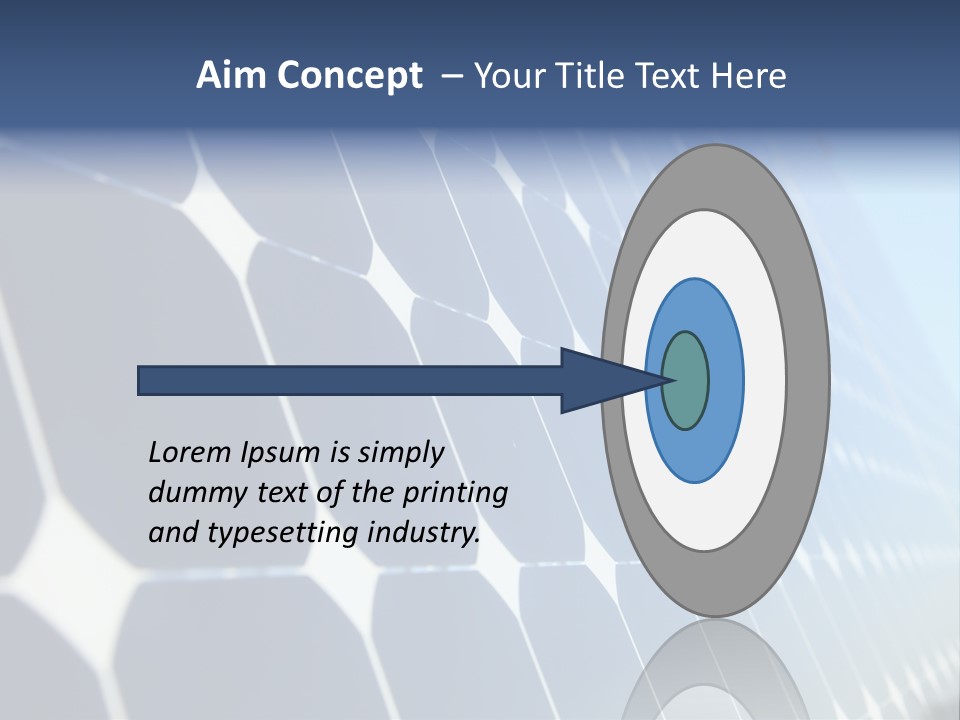 Aim Concept – Your Title Text Here

Lorem Ipsum is simply dummy text of the printing and typesetting industry.